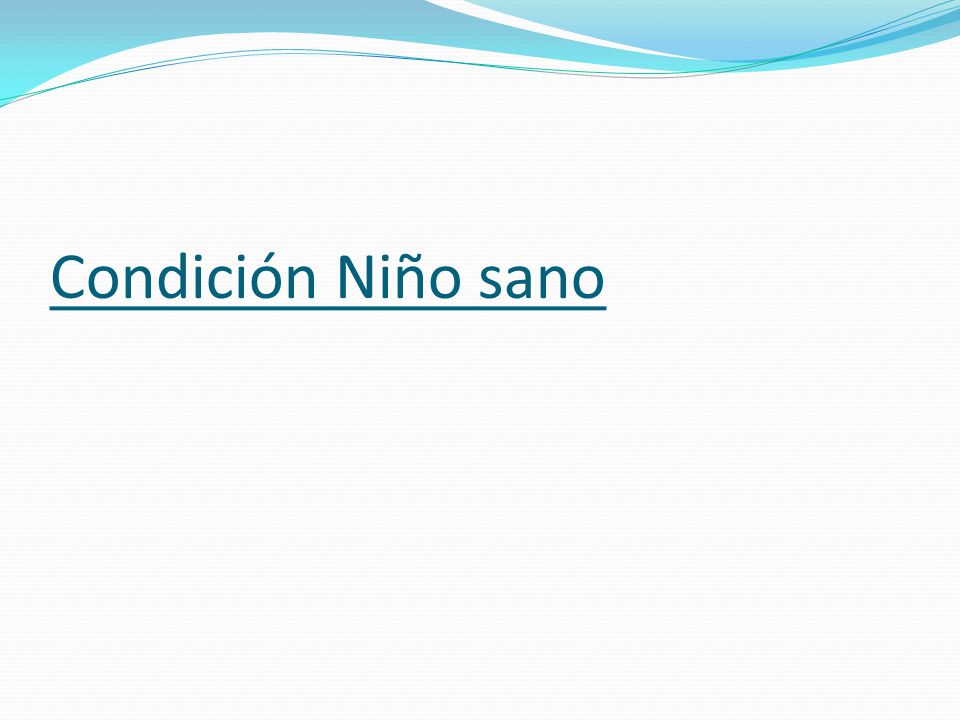 Condición Niño sano